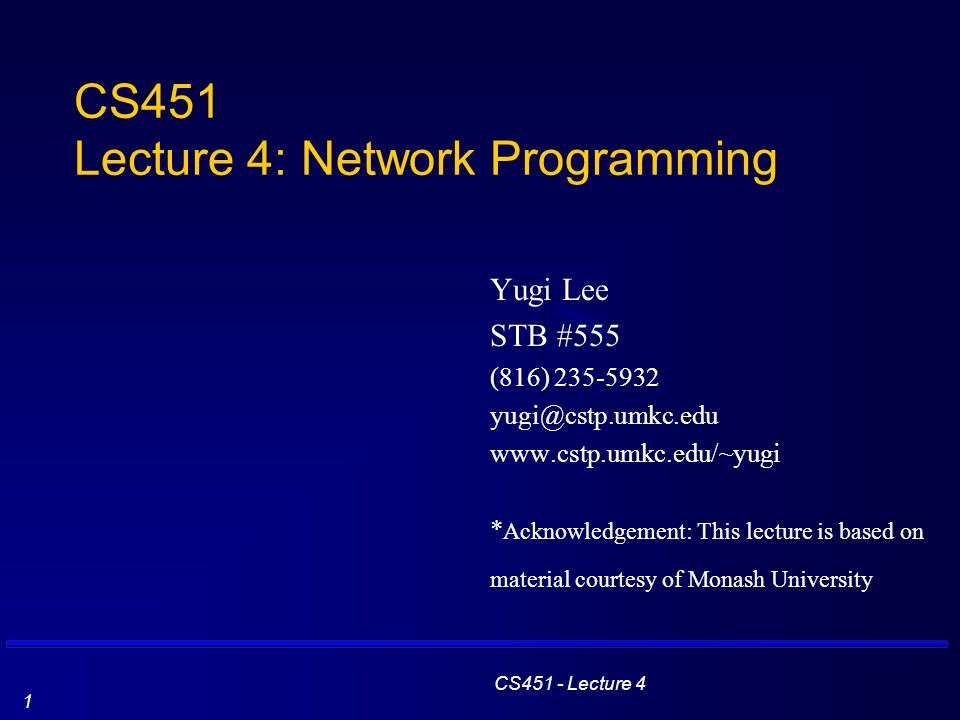 CS451
Lecture 4: Network Programming

Yugi Lee
STB #555
(816) 235-5932
yugi@cstp.umkc.edu
www.cstp.umkc.edu/~yugi

*Acknowledgement: This lecture is based on material courtesy of Monash University

CS451 - Lecture 4

1